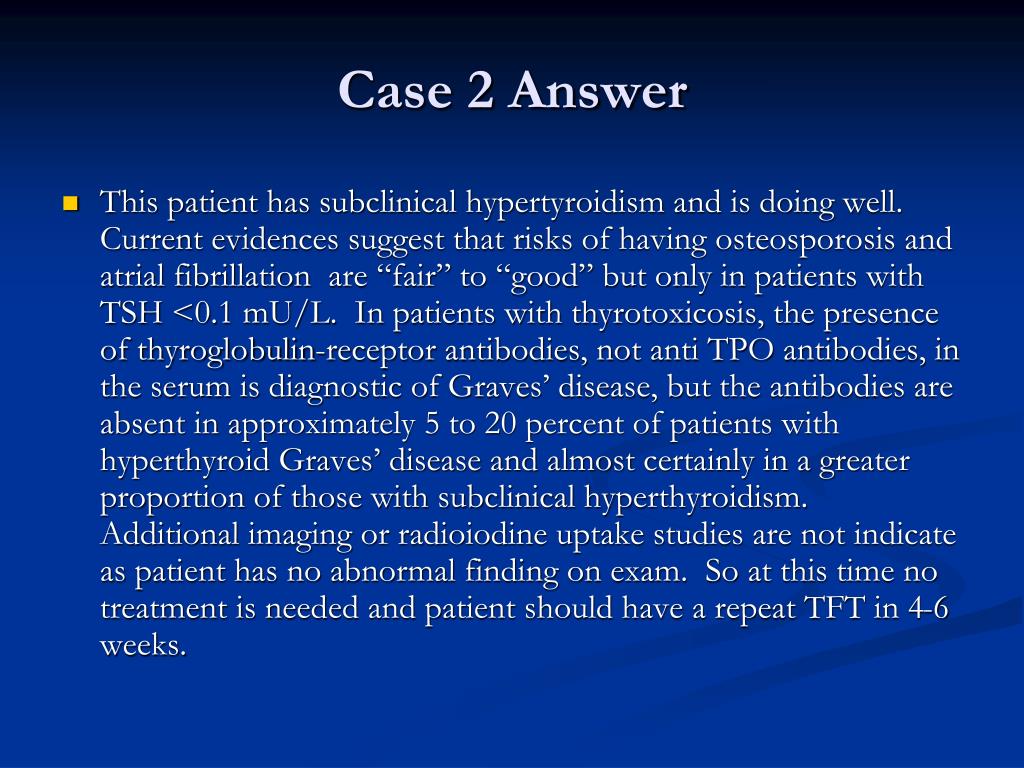 Case 2 Answer

This patient has subclinical hypertyroidism and is doing well. Current evidences suggest that risks of having osteosporosis and atrial fibrillation are “fair” to “good” but only in patients with TSH <0.1 mU/L. In patients with thyrotoxicosis, the presence of thyroglobulin-receptor antibodies, not anti TPO antibodies, in the serum is diagnostic of Graves’ disease, but the antibodies are absent in approximately 5 to 20 percent of patients with hyperthyroid Graves’ disease and almost certainly in a greater proportion of those with subclinical hyperthyroidism. Additional imaging or radioiodine uptake studies are not indicate as patient has no abnormal finding on exam. So at this time no treatment is needed and patient should have a repeat TFT in 4-6 weeks.